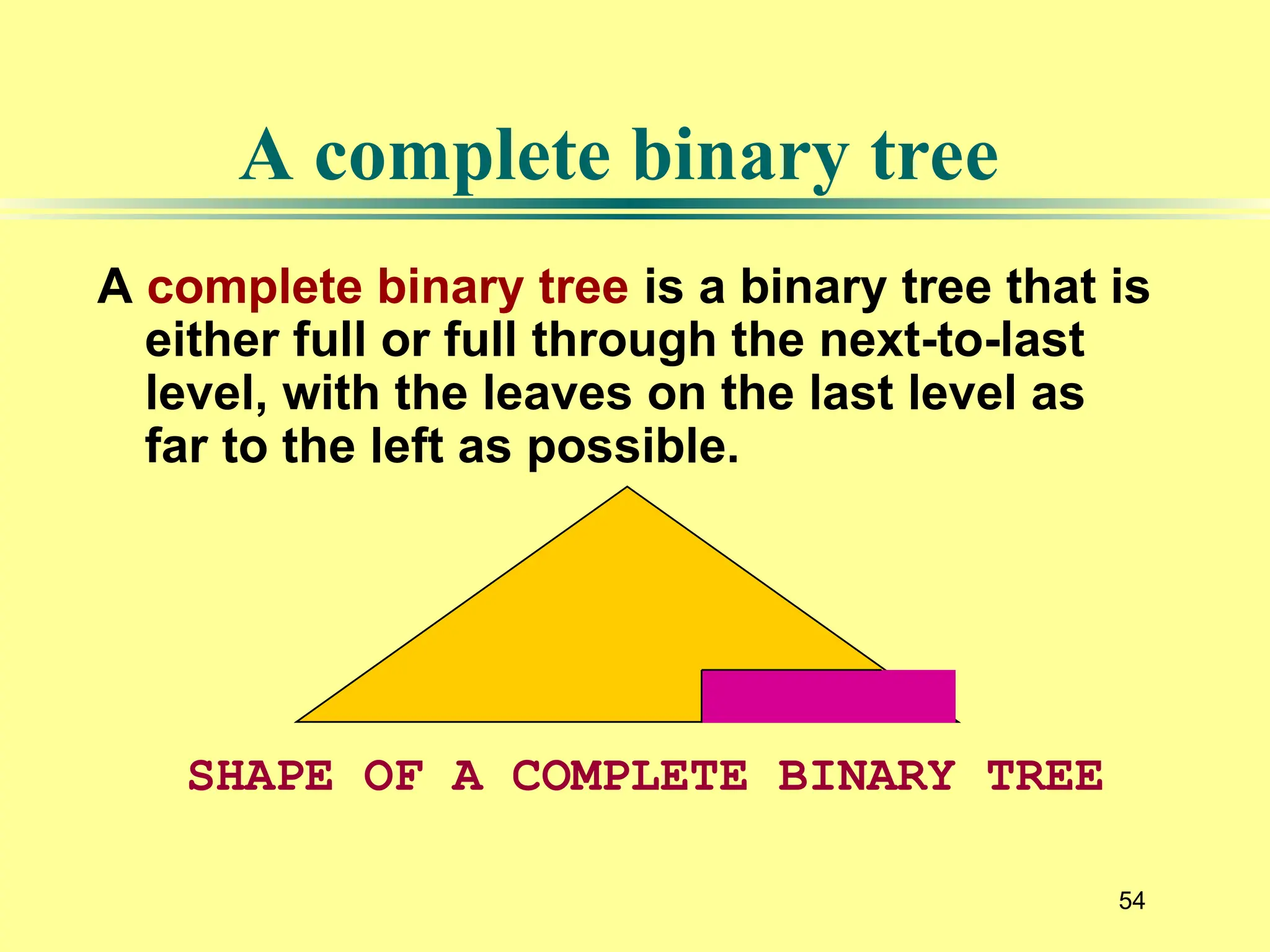 A complete binary tree

A complete binary tree is a binary tree that is either full or full through the next-to-last level, with the leaves on the last level as far to the left as possible.

SHAPE OF A COMPLETE BINARY TREE

54